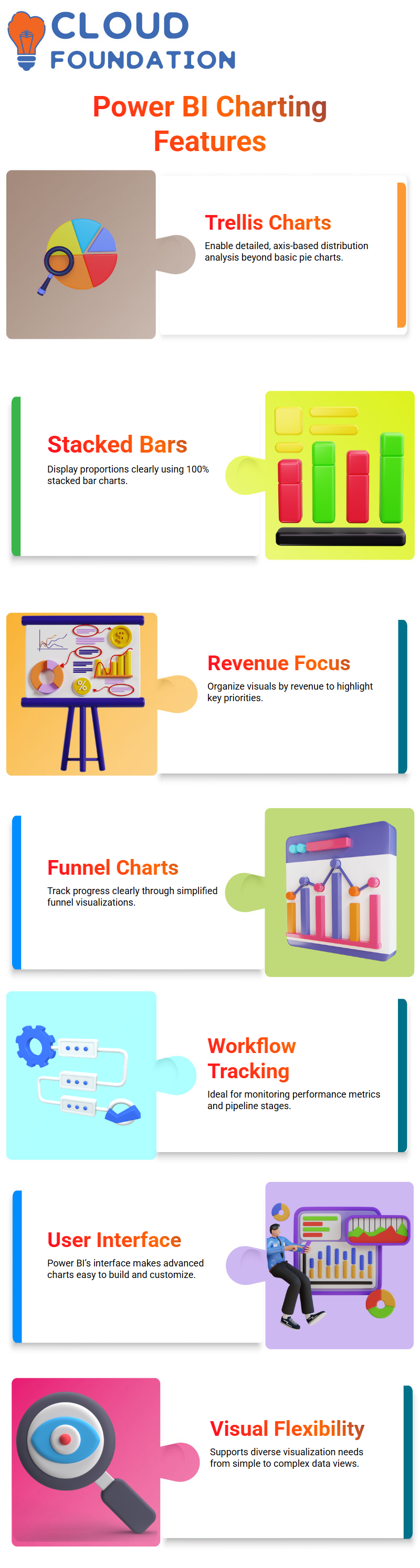 CLOUD FOUNDATION

Power BI Charting Features

Trellis Charts
Enable detailed, axis-based distribution analysis beyond basic pie charts.

Stacked Bars
Display proportions clearly using 100% stacked bar charts.

Revenue Focus
Organize visuals by revenue to highlight key priorities.

Funnel Charts
Track progress clearly through simplified funnel visualizations.

Workflow Tracking
Ideal for monitoring performance metrics and pipeline stages.

User Interface
Power BI's interface makes advanced charts easy to build and customize.

Visual Flexibility
Supports diverse visualization needs from simple to complex data views.